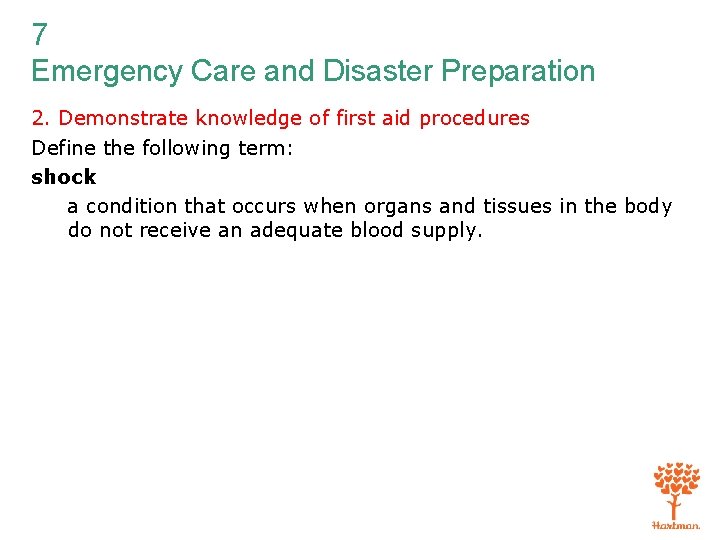 7
Emergency Care and Disaster Preparation

2. Demonstrate knowledge of first aid procedures

Define the following term:

shock

a condition that occurs when organs and tissues in the body do not receive an adequate blood supply.

Hartman